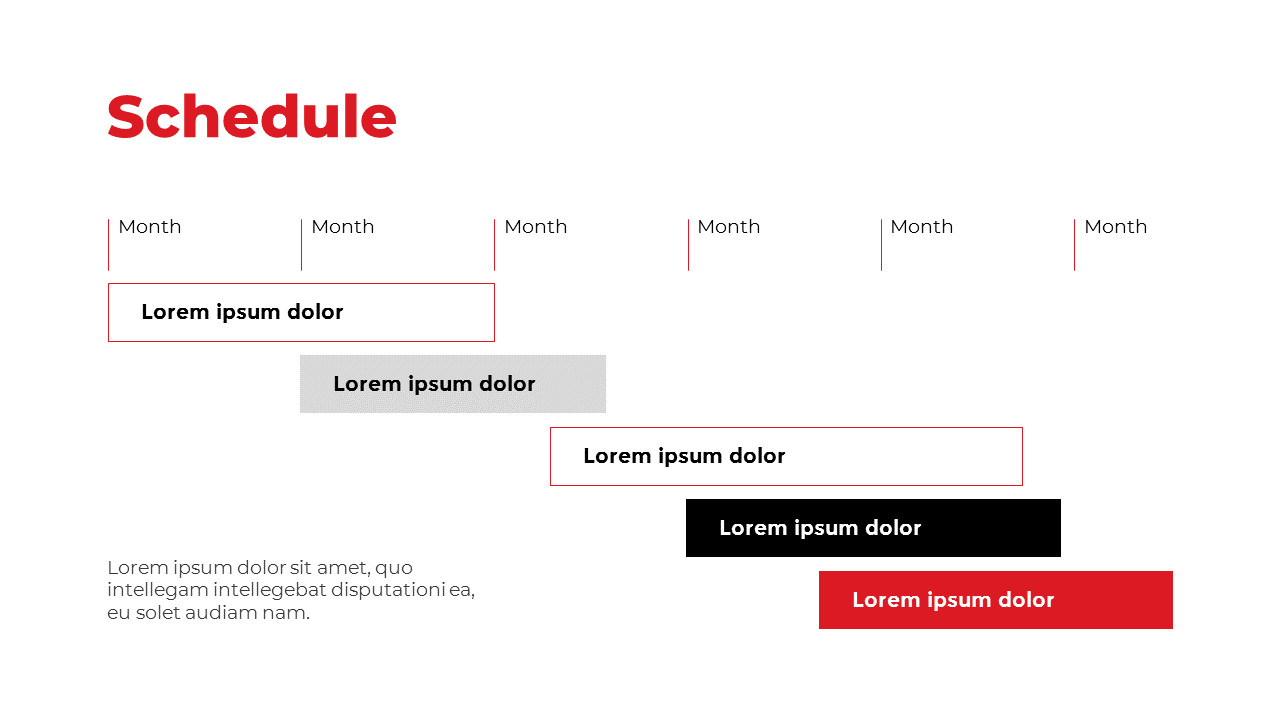 Schedule

Month Month Month Month Month Month

Lorem ipsum dolor

Lorem ipsum dolor

Lorem ipsum dolor

Lorem ipsum dolor

Lorem ipsum dolor

Lorem ipsum dolor sit amet, quo intellegam intellegebat disputationi ea, eu solet audiam nam.